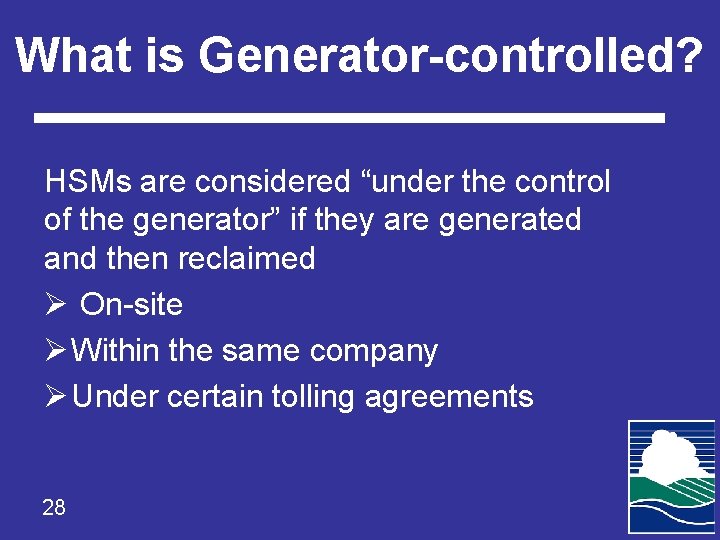 What is Generator-controlled?

HSMs are considered “under the control of the generator” if they are generated and then reclaimed

➢ On-site

➢ Within the same company

➢ Under certain tolling agreements

28